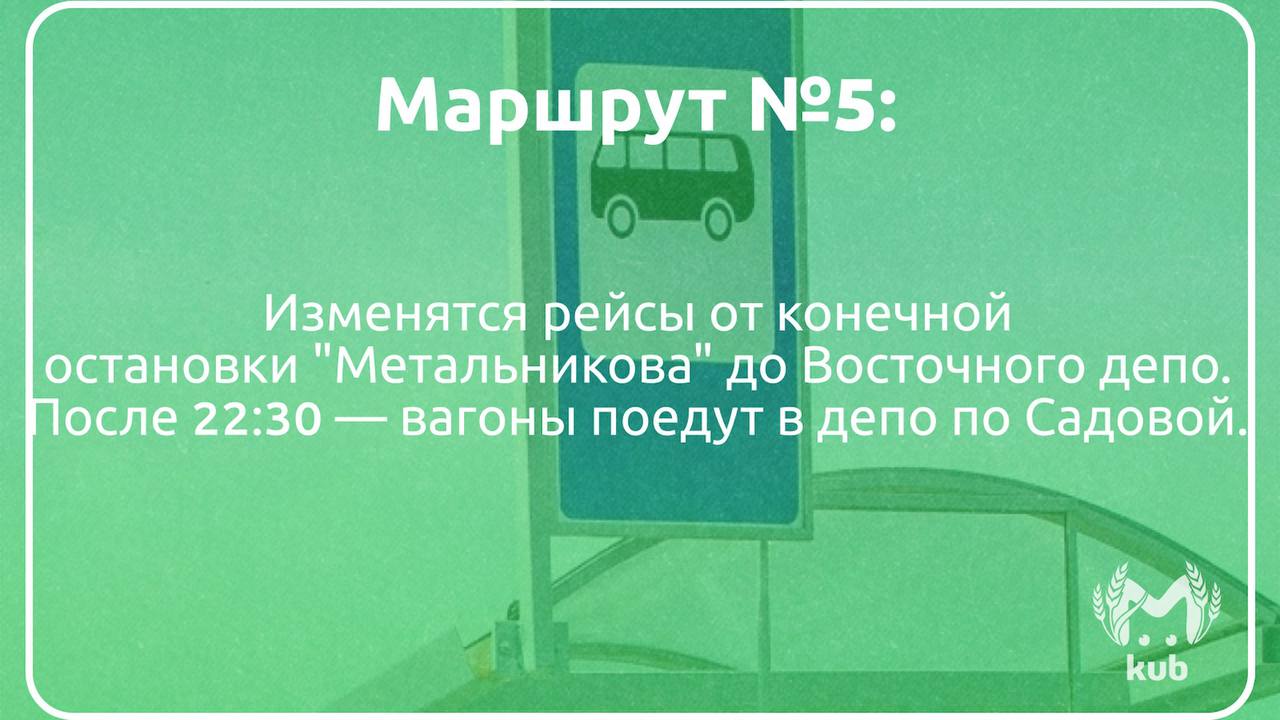 Маршрут №5:

Изменятся рейсы от конечной остановки "Метальникова" до Восточного депо. После 22:30 — вагоны поедут в депо по Садовой.

kub